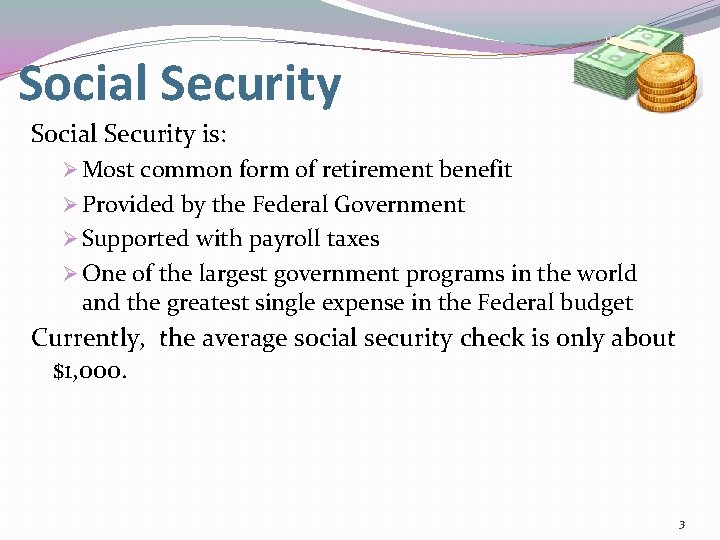 Social Security

Social Security is:

➢ Most common form of retirement benefit

➢ Provided by the Federal Government

➢ Supported with payroll taxes

➢ One of the largest government programs in the world and the greatest single expense in the Federal budget

Currently, the average social security check is only about \$1,000.

3